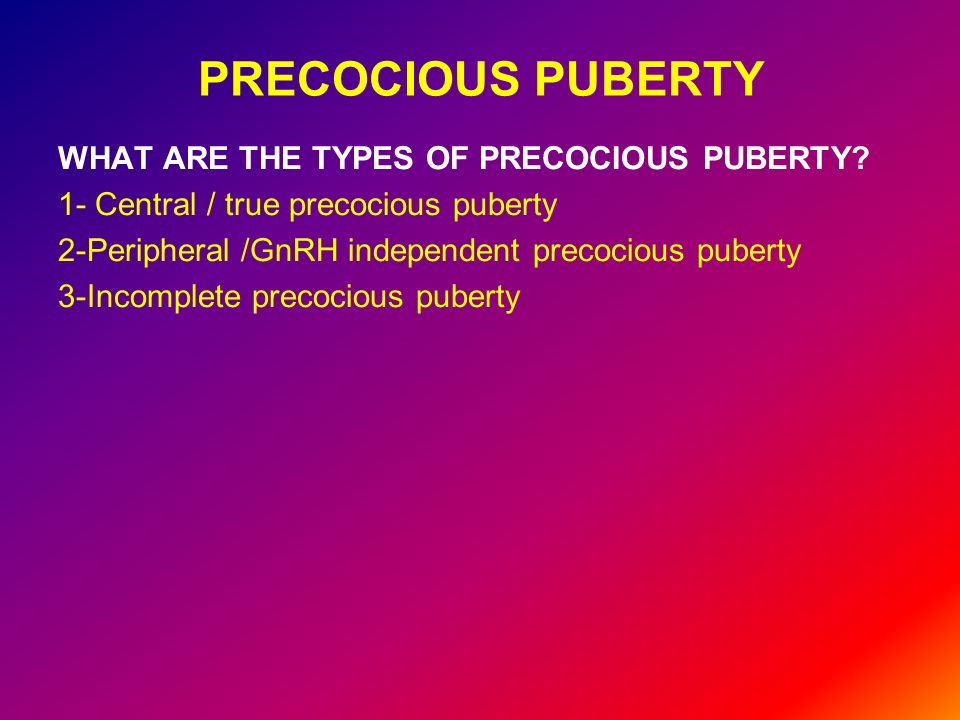 PRECOCIOUS PUBERTY

WHAT ARE THE TYPES OF PRECOCIOUS PUBERTY?

1- Central / true precocious puberty

2-Peripheral /GnRH independent precocious puberty

3-Incomplete precocious puberty